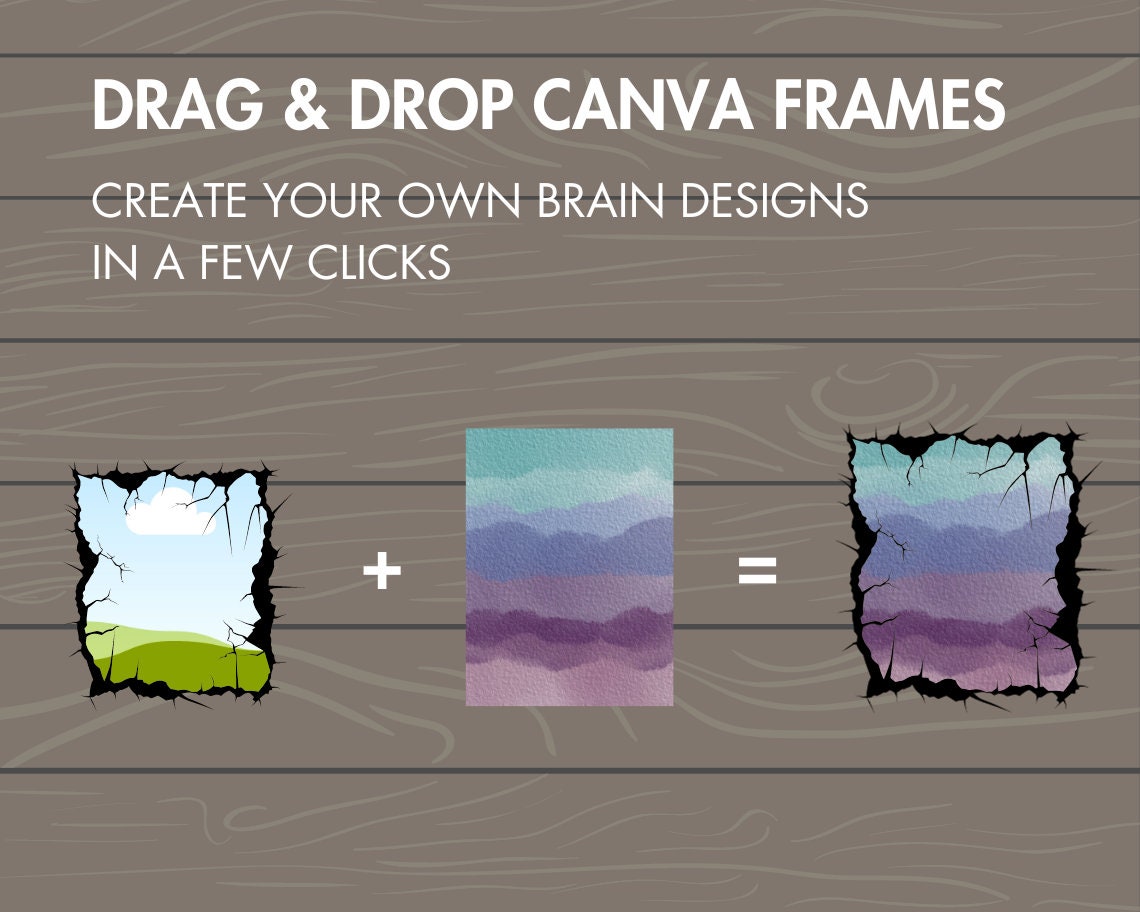 DRAG & DROP CANVA FRAMES

CREATE YOUR OWN BRAIN DESIGNS IN A FEW CLICKS

+

=